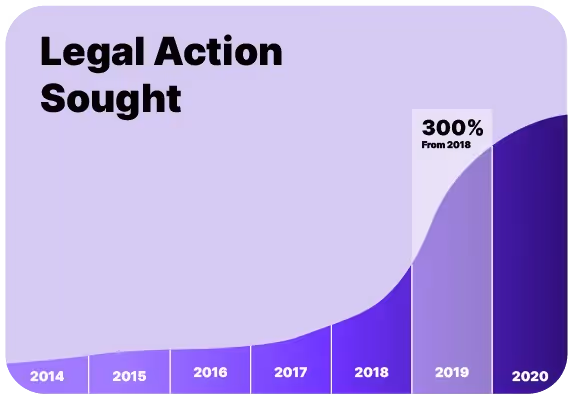 Legal Action Sought

300%
From 2018

2014
2015
2016
2017
2018
2019
2020